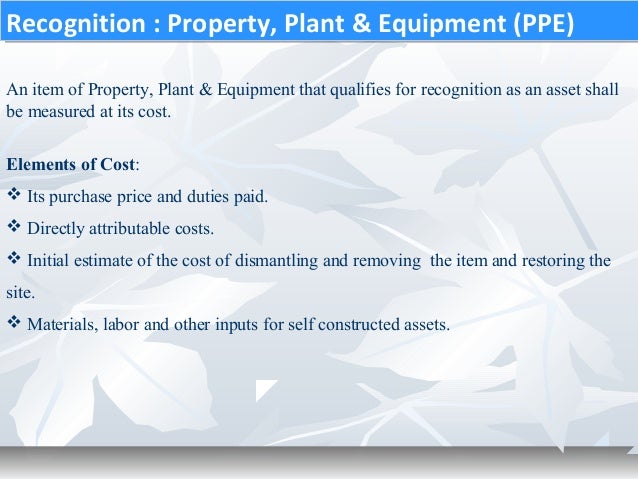 Recognition : Property, Plant & Equipment (PPE)

An item of Property, Plant & Equipment that qualifies for recognition as an asset shall be measured at its cost.

Elements of Cost:

❖ Its purchase price and duties paid.

❖ Directly attributable costs.

❖ Initial estimate of the cost of dismantling and removing the item and restoring the site.

❖ Materials, labor and other inputs for self constructed assets.